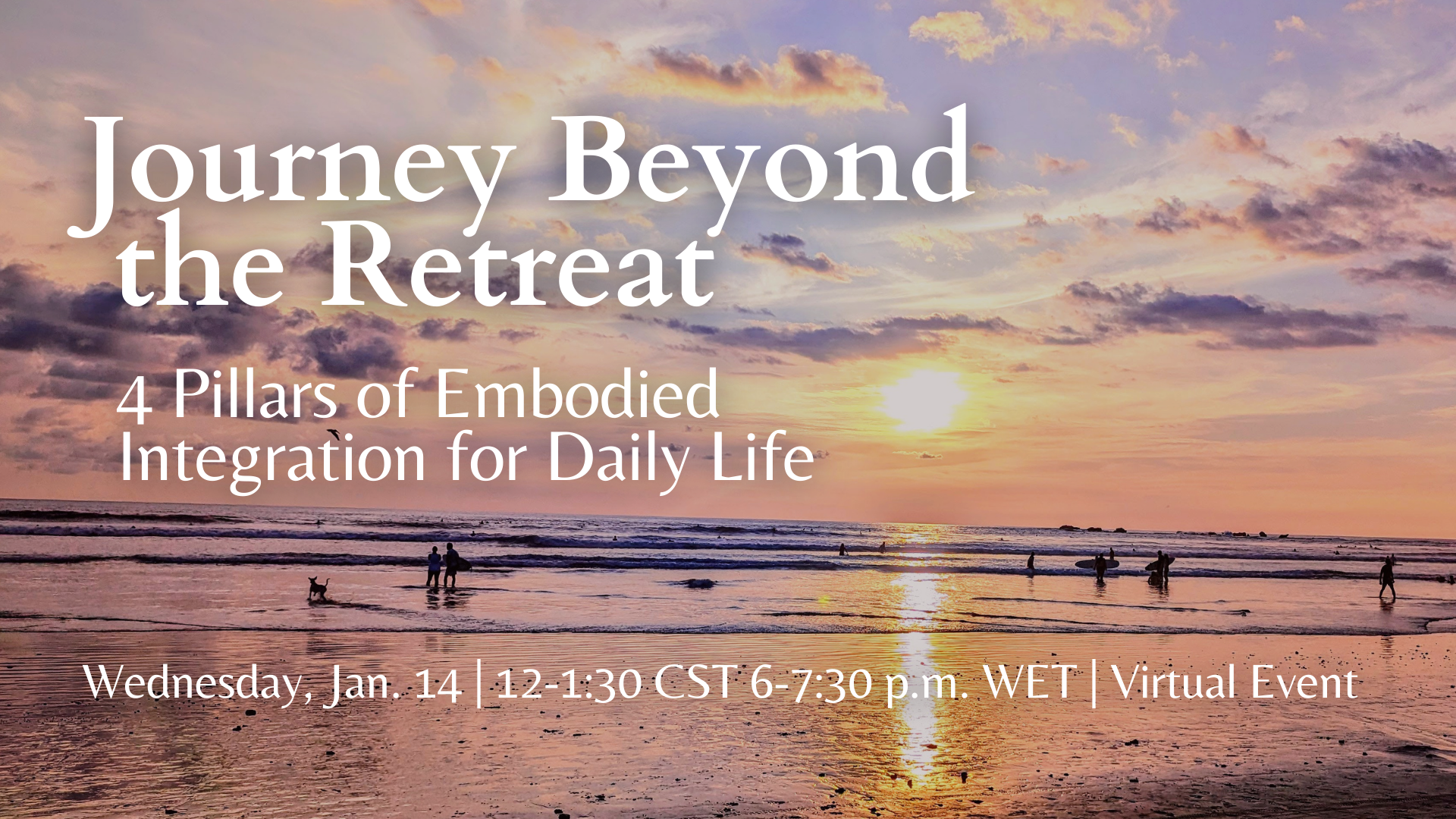 Journey Beyond the Retreat

4 Pillars of Embodied Integration for Daily Life

Wednesday, Jan. 14 | 12-1:30 CST 6-7:30 p.m. WET | Virtual Event